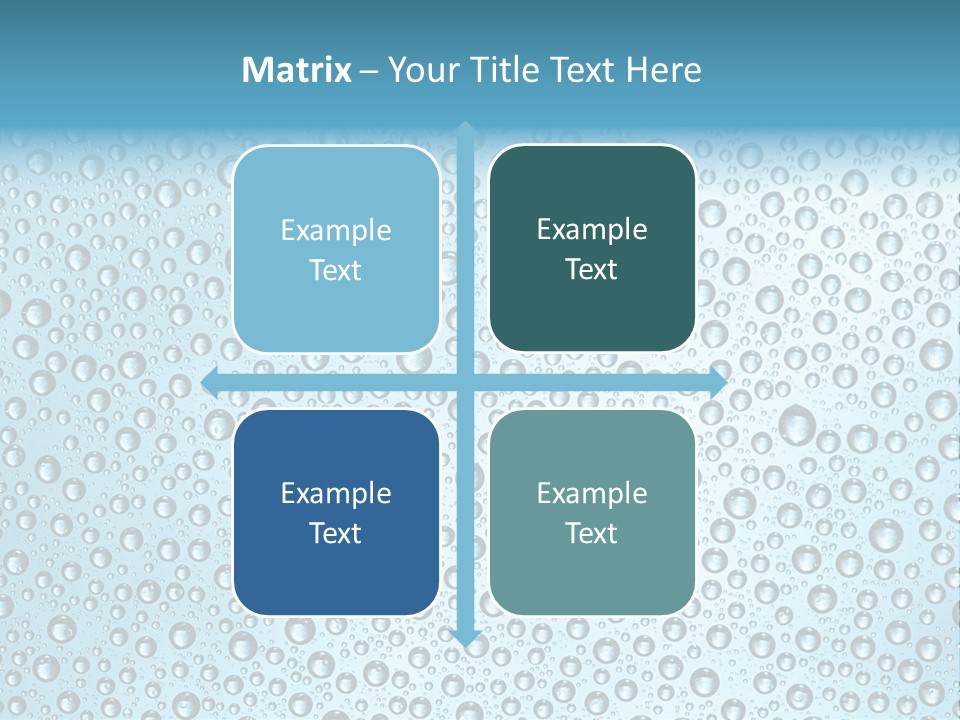 Matrix – Your Title Text Here

Example Text

Example Text

Example Text

Example Text